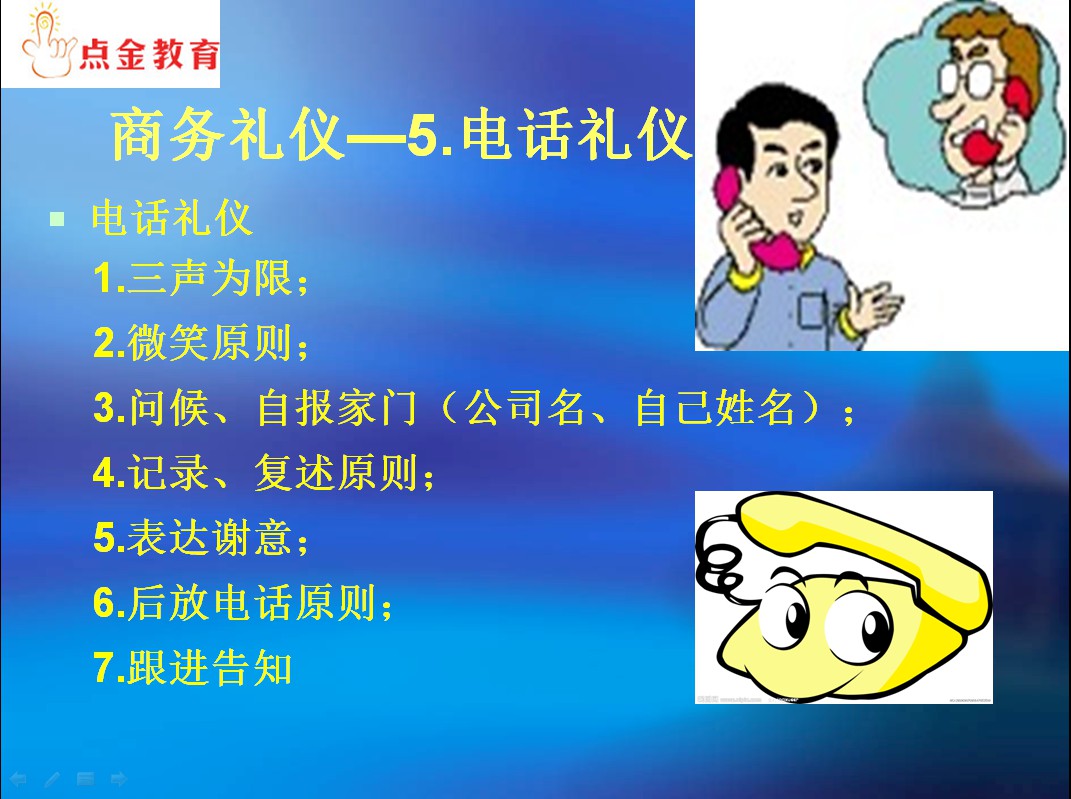 点金教育

商务礼仪—5.电话礼仪

电话礼仪

1.三声为限；

2.微笑原则；

3.问候、自报家门（公司名、自己姓名）；

4.记录、复述原则；

5.表达谢意；

6.后放电话原则；

7.跟进告知